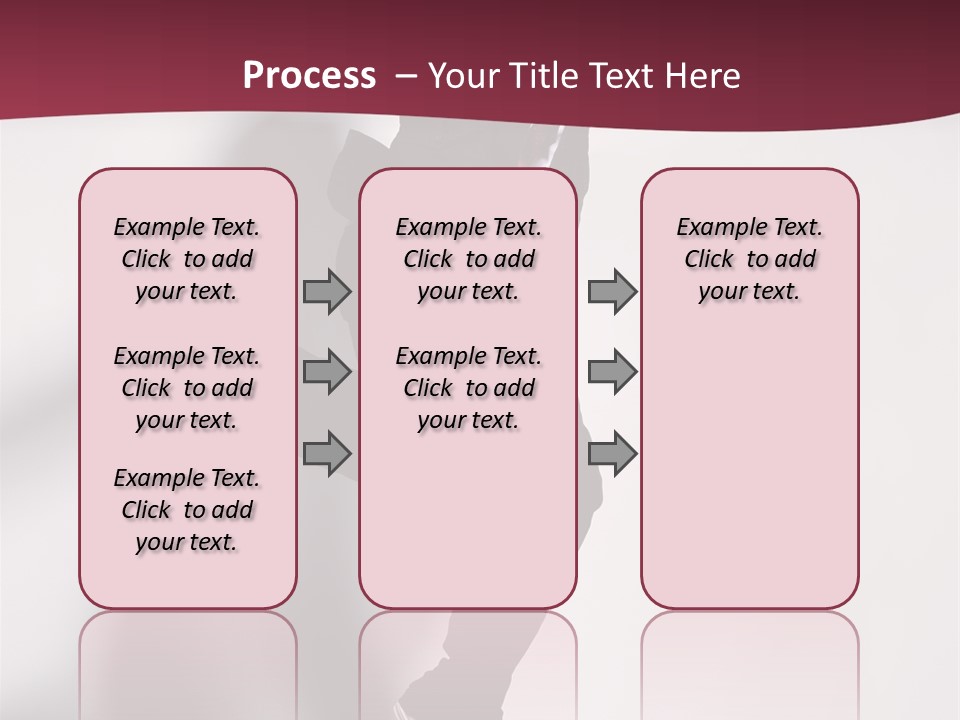 Process – Your Title Text Here

Example Text. Click to add your text.

Example Text. Click to add your text.

Example Text. Click to add your text.

Example Text. Click to add your text.

Example Text. Click to add your text.

Example Text. Click to add your text.